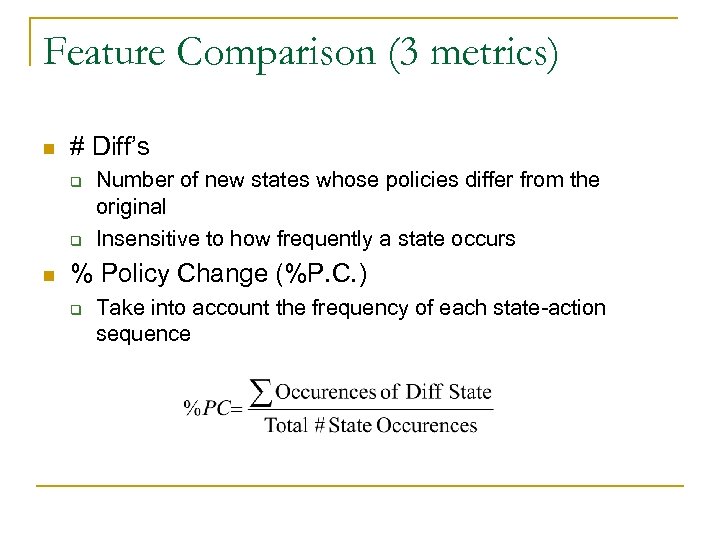 Feature Comparison (3 metrics)

# Diff's

Number of new states whose policies differ from the original

Insensitive to how frequently a state occurs

% Policy Change (%P.C.)

Take into account the frequency of each state-action sequence

$\%PC = \frac{\sum \text{Occurences of Diff State}}{\text{Total \# State Occurences}}$